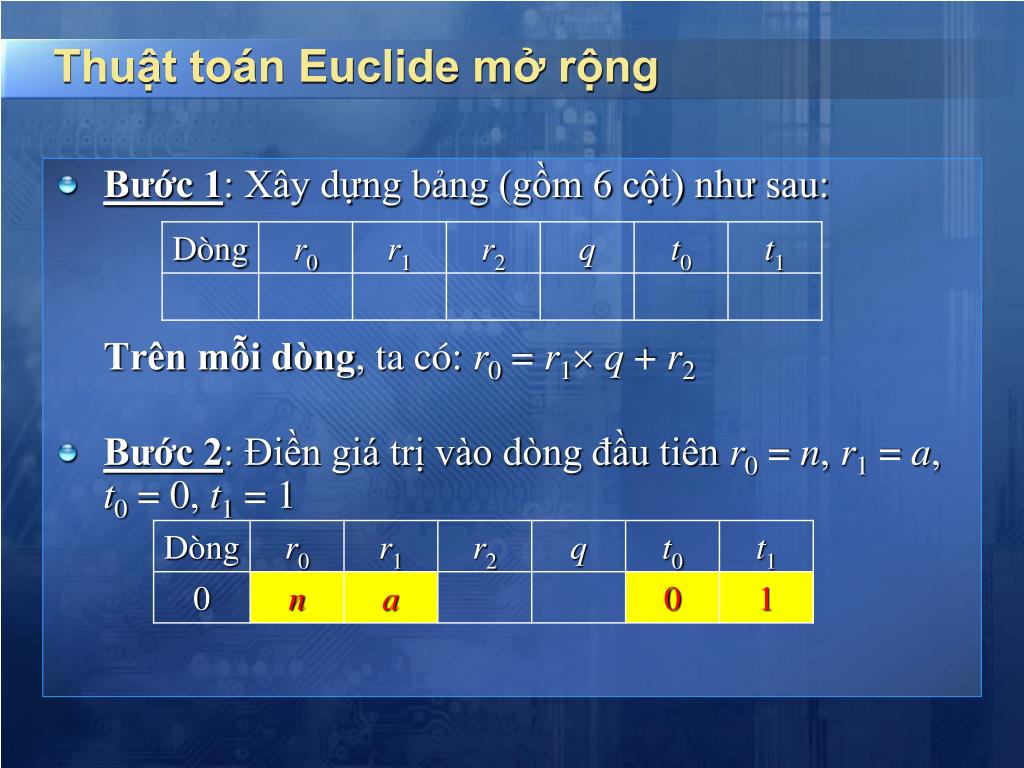 Thuật toán Euclide mở rộng

Bước 1: Xây dựng bảng (gồm 6 cột) như sau:

| Dòng | $r_0$ | $r_1$ | $r_2$ | $q$ | $t_0$ | $t_1$ |
|---|---|---|---|---|---|---|
| | | | | | | |

Trên mỗi dòng, ta có: $r_0 = r_1 \times q + r_2$

Bước 2: Điền giá trị vào dòng đầu tiên $r_0 = n$, $r_1 = a$, $t_0 = 0$, $t_1 = 1$

| Dòng | $r_0$ | $r_1$ | $r_2$ | $q$ | $t_0$ | $t_1$ |
|---|---|---|---|---|---|---|
| 0 | $n$ | $a$ | | | 0 | 1 |